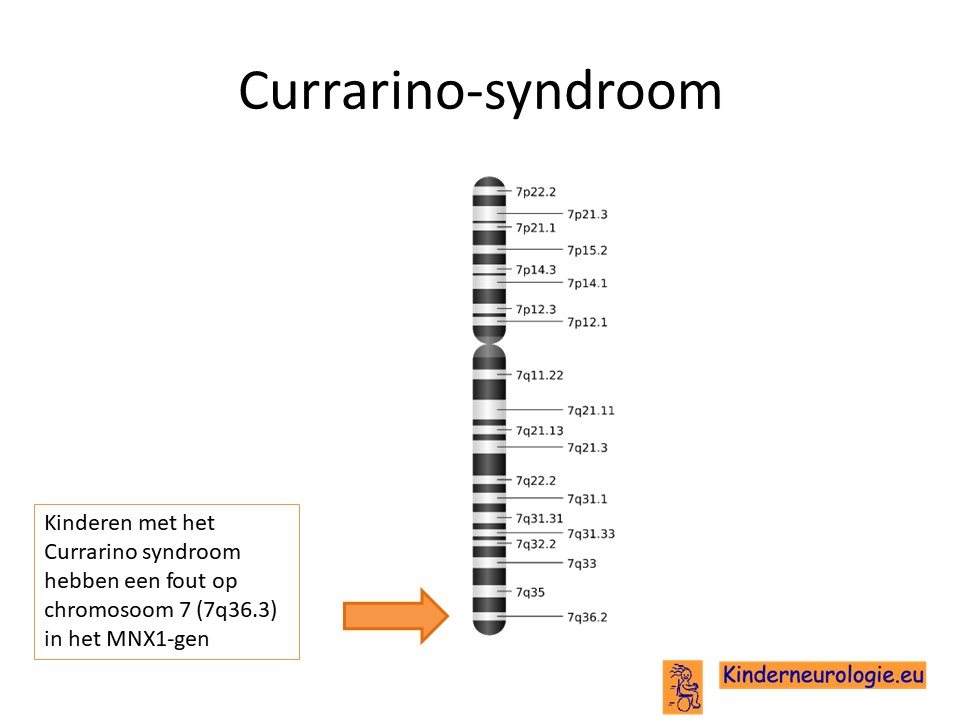 Currarino-syndroom

7p22.2
7p21.3
7p21.1
7p15.2
7p14.3
7p14.1
7p12.3
7p12.1
7q11.22
7q21.11
7q21.13
7q21.3
7q22.2
7q31.1
7q31.31
7q31.33
7q32.2
7q33
7q35
7q36.2

Kinderen met het Currarino syndroom hebben een fout op chromosoom 7 (7q36.3) in het MNX1-gen

Kinderneurologie.eu